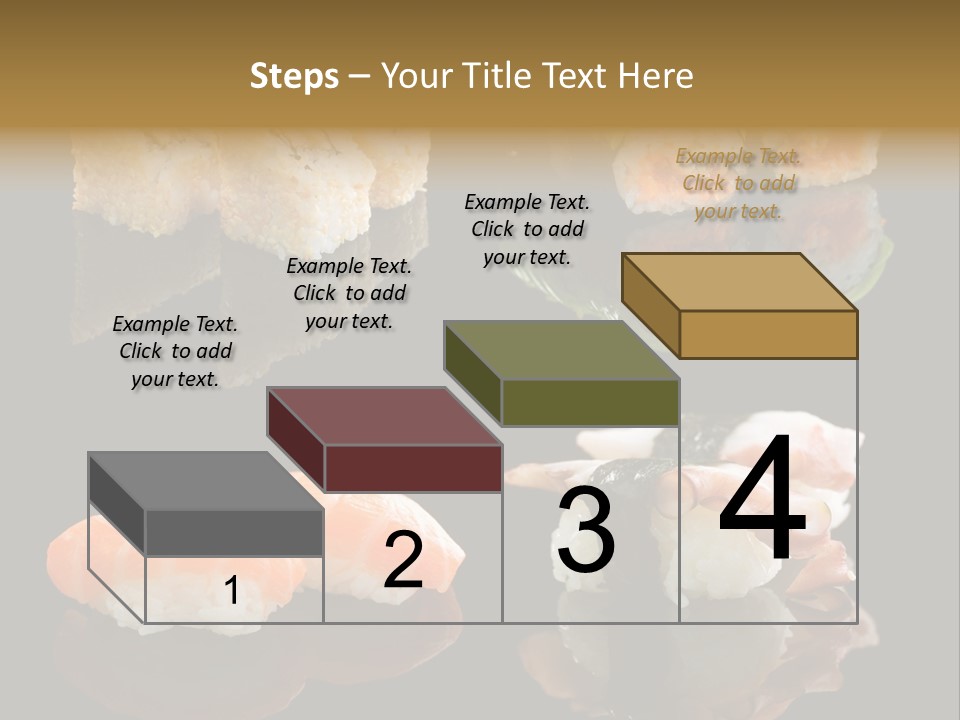 Steps – Your Title Text Here

Example Text. Click to add your text.

Example Text. Click to add your text.

Example Text. Click to add your text.

Example Text. Click to add your text.

1

2

3

4